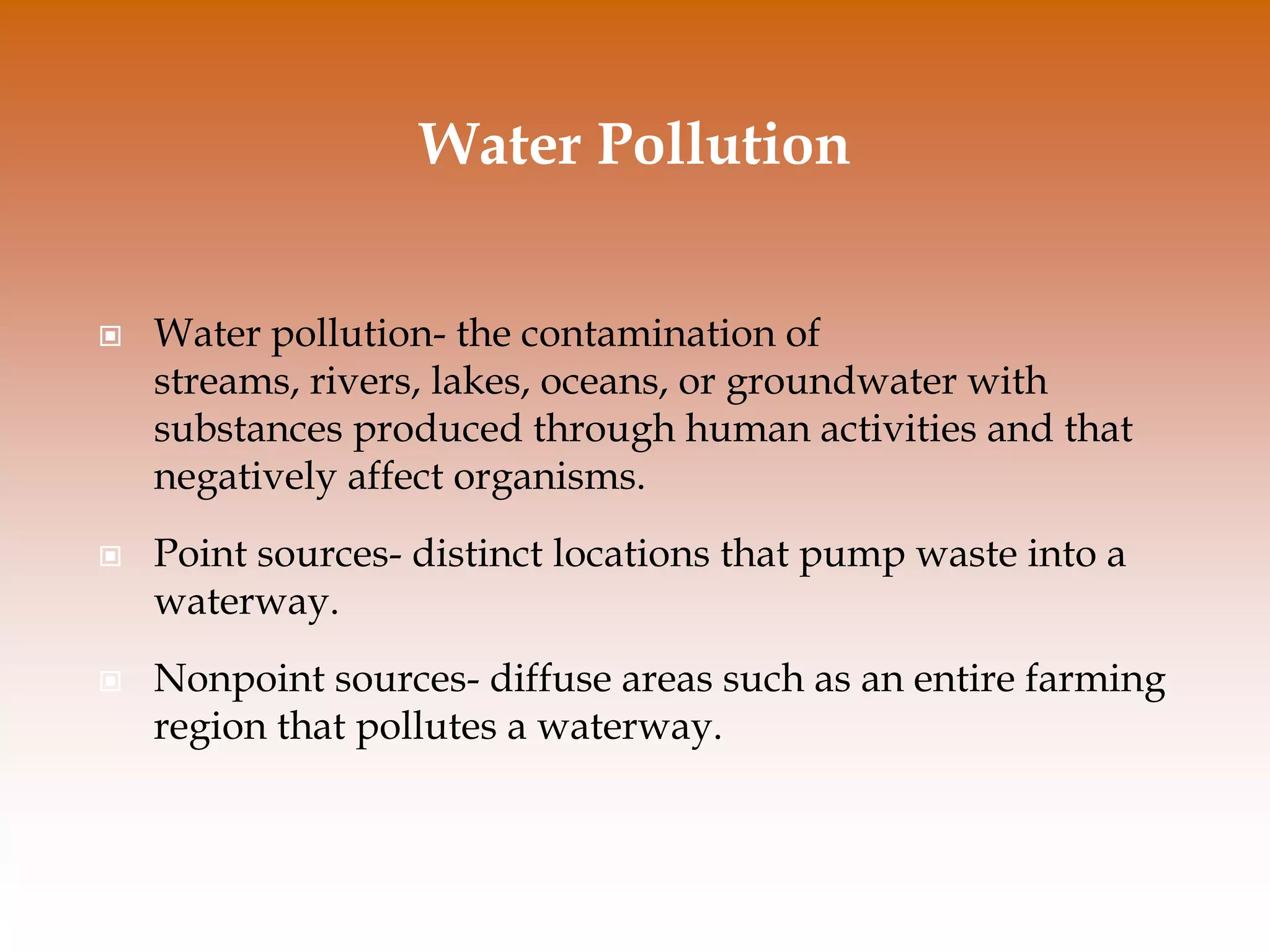 Water Pollution

Water pollution- the contamination of streams, rivers, lakes, oceans, or groundwater with substances produced through human activities and that negatively affect organisms.

Point sources- distinct locations that pump waste into a waterway.

Nonpoint sources- diffuse areas such as an entire farming region that pollutes a waterway.